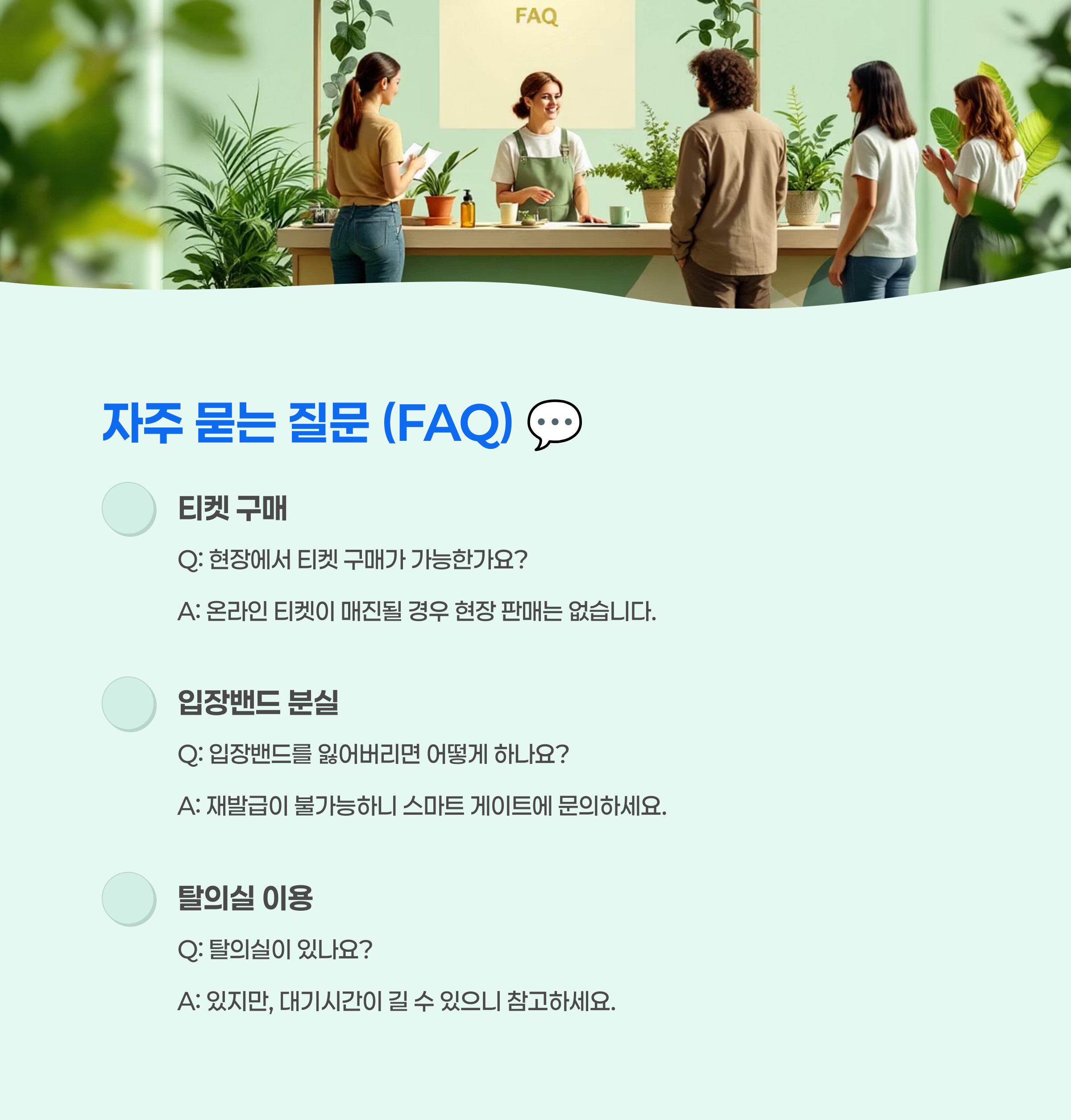 FAQ

자주 묻는 질문 (FAQ) 💬

티켓 구매

Q: 현장에서 티켓 구매가 가능한가요?

A: 온라인 티켓이 매진될 경우 현장 판매는 없습니다.

입장밴드 분실

Q: 입장밴드를 잃어버리면 어떻게 하나요?

A: 재발급이 불가능하니 스마트 게이트에 문의하세요.

탈의실 이용

Q: 탈의실이 있나요?

A: 있지만, 대기시간이 길 수 있으니 참고하세요.